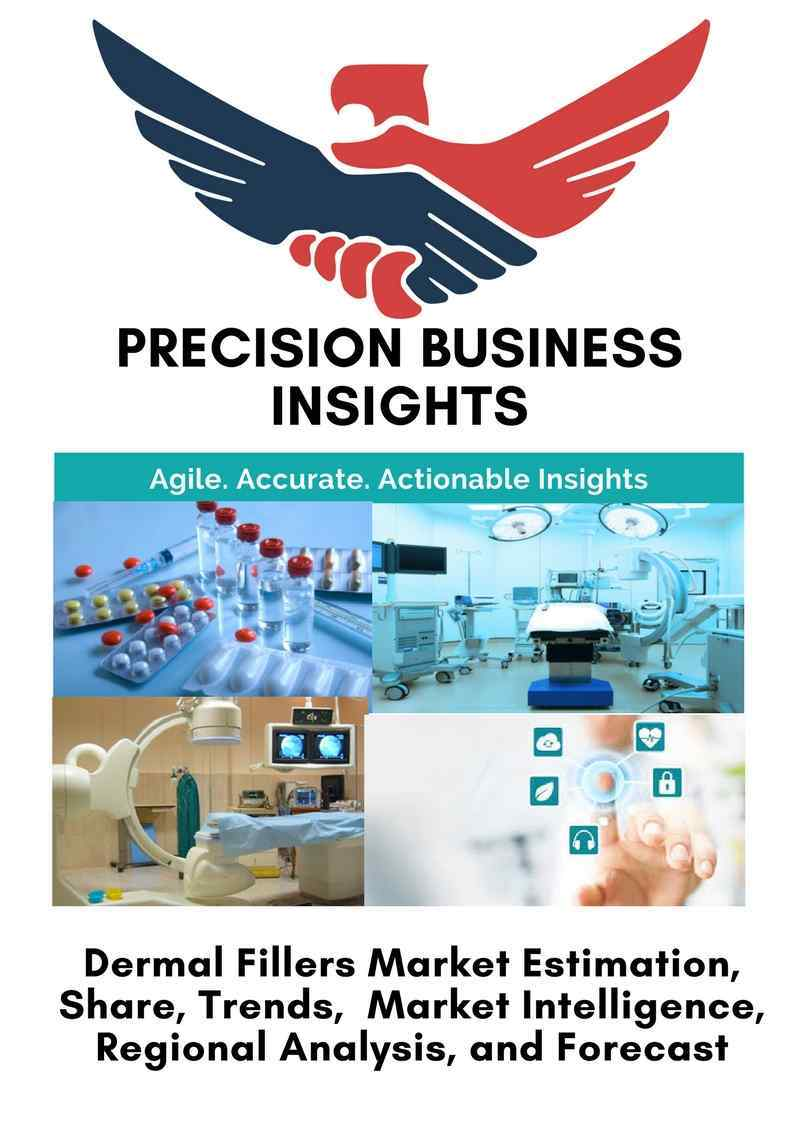 PRECISION BUSINESS INSIGHTS

Agile. Accurate. Actionable Insights

Dermal Fillers Market Estimation, Share, Trends, Market Intelligence, Regional Analysis, and Forecast